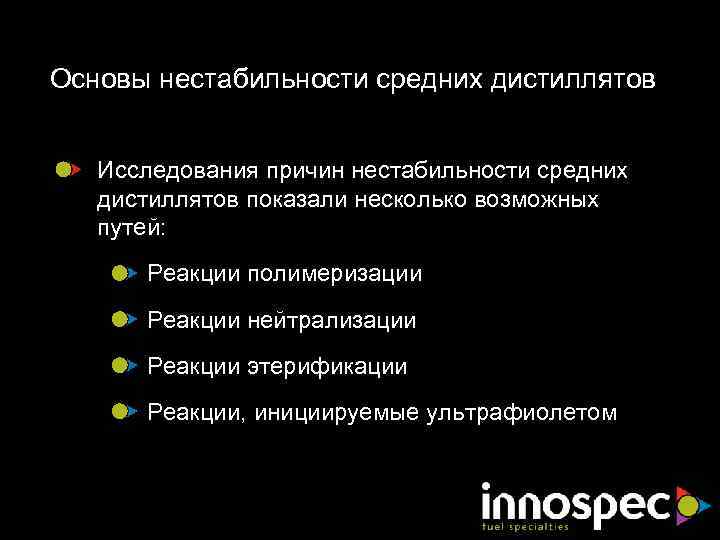 Основы нестабильности средних дистиллятов

Исследования причин нестабильности средних дистиллятов показали несколько возможных путей:

Реакции полимеризации

Реакции нейтрализации

Реакции этерификации

Реакции, инициируемые ультрафиолетом

innospec
fuel specialties